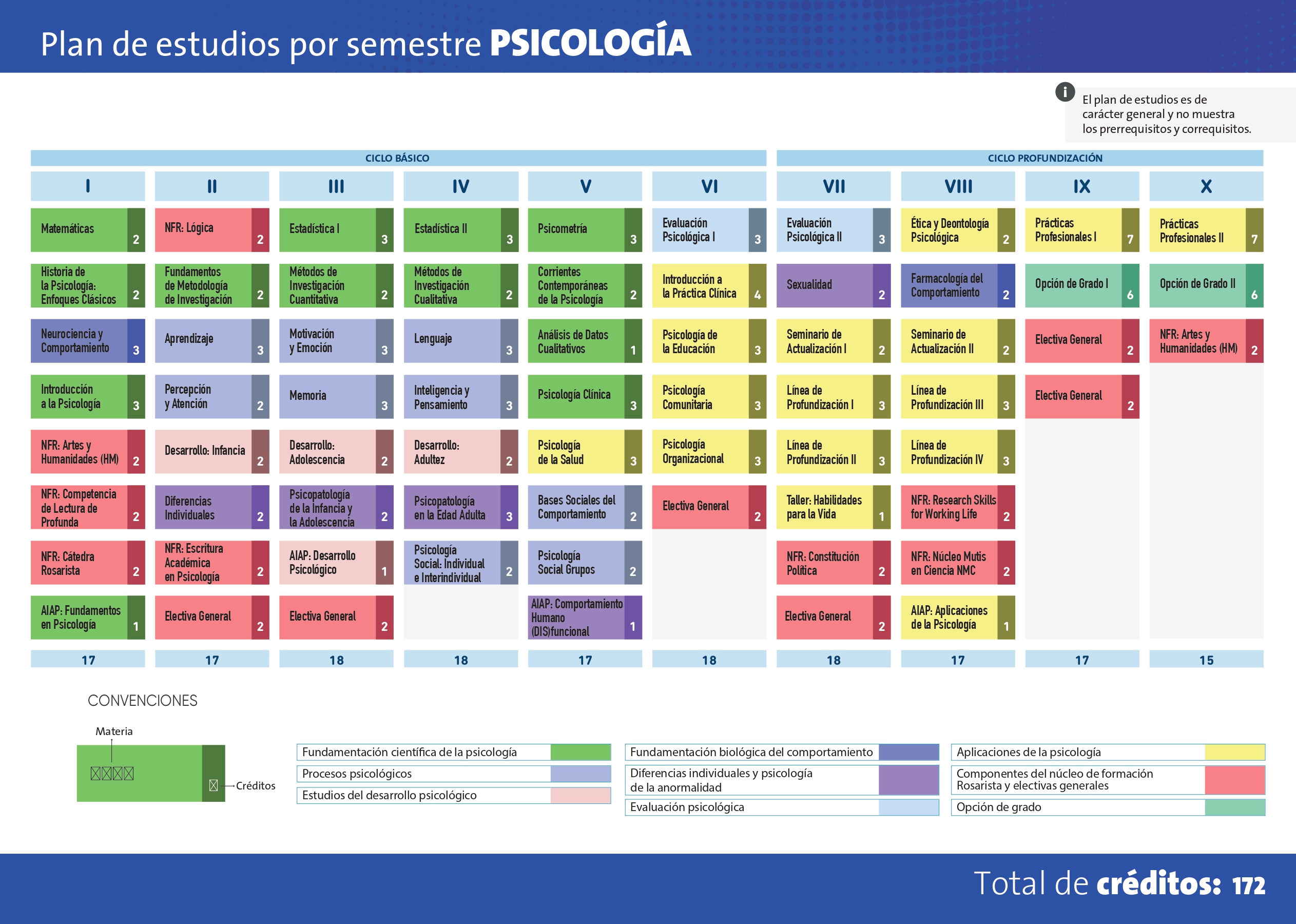 Plan de estudios por semestre PSICOLOGÍA

El plan de estudios es de carácter general y no muestra los prerrequisitos y correquisitos.

CICLO BÁSICO

CICLO PROFUNDIZACIÓN

| I | II | III | IV | V | VI | VII | VIII | IX | X |
|---|---|---|---|---|---|---|---|---|---|
| Matemáticas 2 | NFR: Lógica 2 | Estadística I 3 | Estadística II 3 | Psicometría 3 | Evaluación Psicológica I 3 | Evaluación Psicológica II 3 | Ética y Deontología Psicológica 2 | Prácticas Profesionales I 7 | Prácticas Profesionales II 7 |
| Historia de la Psicología: Enfoques Clásicos 2 | Fundamentos de Metodología de Investigación 2 | Métodos de Investigación Cuantitativa 2 | Métodos de Investigación Cualitativa 2 | Corrientes Contemporáneas de la Psicología 2 | Introducción a la Práctica Clínica 4 | Sexualidad 2 | Farmacología del Comportamiento 2 | Opción de Grado I 6 | Opción de Grado II 6 |
| Neurociencia y Comportamiento 3 | Aprendizaje 3 | Motivación y Emoción 3 | Lenguaje 3 | Análisis de Datos Cualitativos 1 | Psicología de la Educación 3 | Seminario de Actualización I 2 | Seminario de Actualización II 2 | Electiva General 2 | NFR: Artes y Humanidades (HM) 2 |
| Introducción a la Psicología 3 | Percepción y Atención 2 | Memoria 3 | Inteligencia y Pensamiento 3 | Psicología Clínica 3 | Psicología Comunitaria 3 | Línea de Profundización I 3 | Línea de Profundización III 3 | Electiva General 2 | |
| NFR: Artes y Humanidades (HM) 2 | Desarrollo: Infancia 2 | Desarrollo: Adolescencia 2 | Desarrollo: Adultez 2 | Psicología de la Salud 3 | Psicología Organizacional 3 | Línea de Profundización II 3 | Línea de Profundización IV 3 | | |
| NFR: Competencia de Lectura de Profunda 2 | Diferencias Individuales 2 | Psicopatología de la Infancia y la Adolescencia 2 | Psicopatología en la Edad Adulta 3 | Bases Sociales del Comportamiento 2 | Electiva General 2 | Taller: Habilidades para la Vida 1 | NFR: Research Skills for Working Life 2 | | |
| NFR: Cátedra Rosarista 2 | NFR: Escritura Académica en Psicología 2 | AIAP: Desarrollo Psicológico 1 | Psicología Social: Individual e Interindividual 2 | Psicología Social Grupos 2 | | NFR: Constitución Política 2 | NFR: Núcleo Mutis en Ciencia NMC 2 | | |
| AIAP: Fundamentos en Psicología 1 | Electiva General 2 | Electiva General 2 | | AIAP: Comportamiento Humano (DIS)funcional 1 | | Electiva General 2 | AIAP: Aplicaciones de la Psicología 1 | | |
| 17 | 17 | 18 | 18 | 17 | 18 | 18 | 17 | 17 | 15 |

CONVENCIONES

Materia
Créditos

Fundamentación científica de la psicología
Procesos psicológicos
Estudios del desarrollo psicológico
Fundamentación biológica del comportamiento
Diferencias individuales y psicología de la anormalidad
Evaluación psicológica
Aplicaciones de la psicología
Componentes del núcleo de formación Rosarista y electivas generales
Opción de grado

Total de créditos: 172